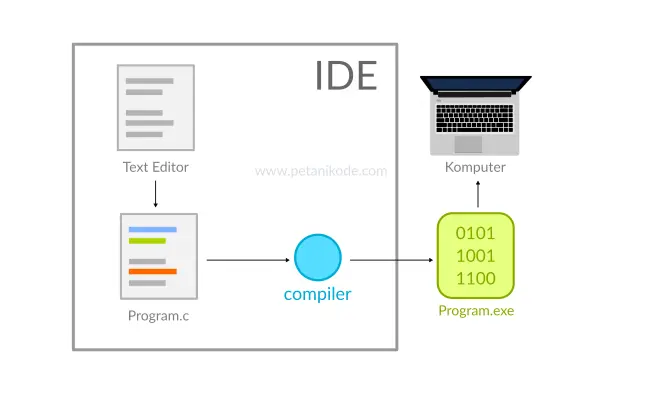 IDE

Text Editor

www.petanikode.com

Program.c

compiler

Komputer

0101
1001
1100

Program.exe